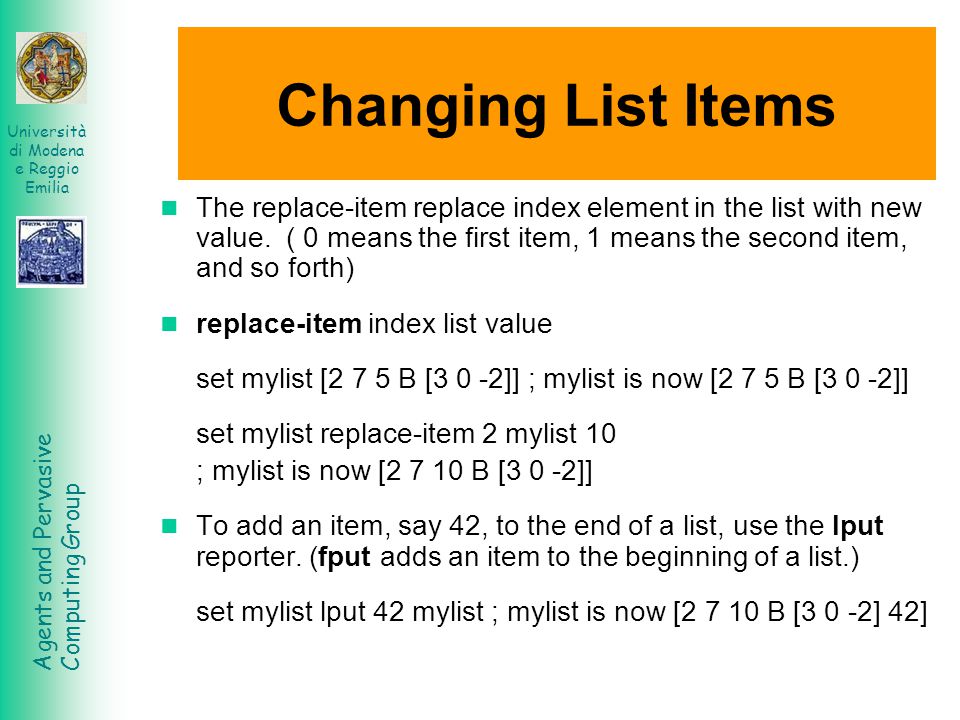 Università di Modena e Reggio Emilia

Agents and Pervasive Computing Group

Changing List Items

The replace-item replace index element in the list with new value. ( 0 means the first item, 1 means the second item, and so forth)

replace-item index list value

set mylist [2 7 5 B [3 0 -2]] ; mylist is now [2 7 5 B [3 0 -2]]

set mylist replace-item 2 mylist 10
; mylist is now [2 7 10 B [3 0 -2]]

To add an item, say 42, to the end of a list, use the lput reporter. (fput adds an item to the beginning of a list.)

set mylist lput 42 mylist ; mylist is now [2 7 10 B [3 0 -2] 42]